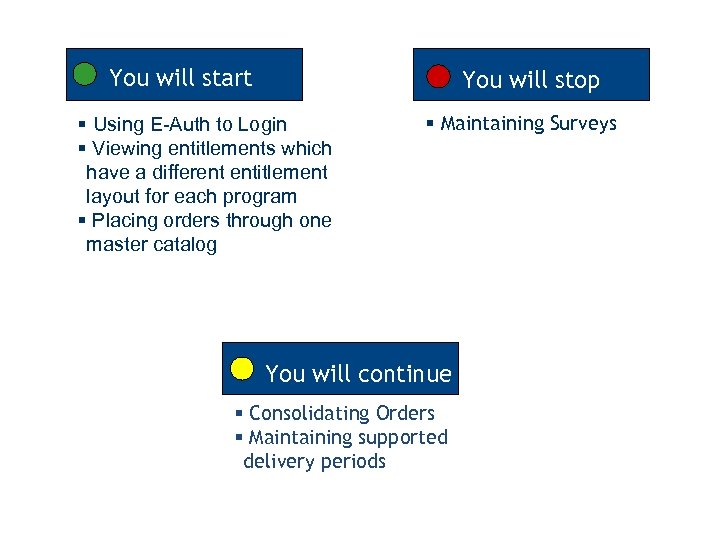 You will start

▪ Using E-Auth to Login
▪ Viewing entitlements which have a different entitlement layout for each program
▪ Placing orders through one master catalog

You will stop

▪ Maintaining Surveys

You will continue

▪ Consolidating Orders
▪ Maintaining supported delivery periods